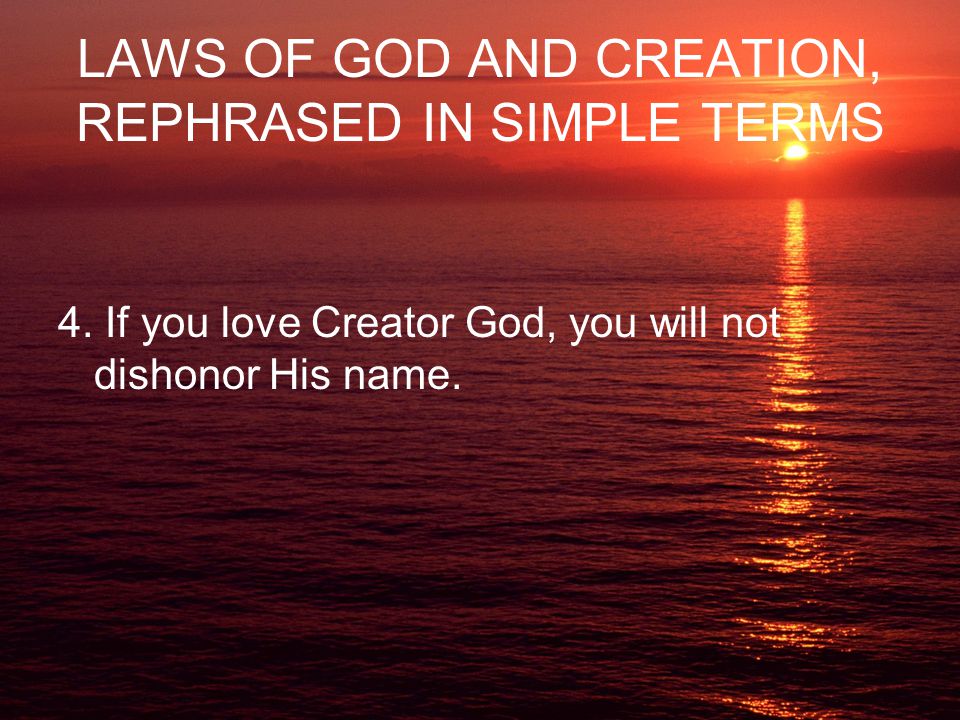 LAWS OF GOD AND CREATION, REPHRASED IN SIMPLE TERMS

4. If you love Creator God, you will not dishonor His name.